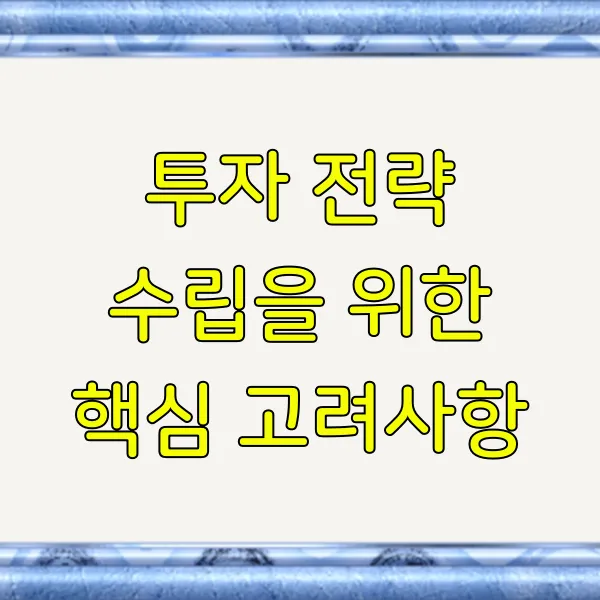 투자 전략
수립을 위한
핵심 고려사항